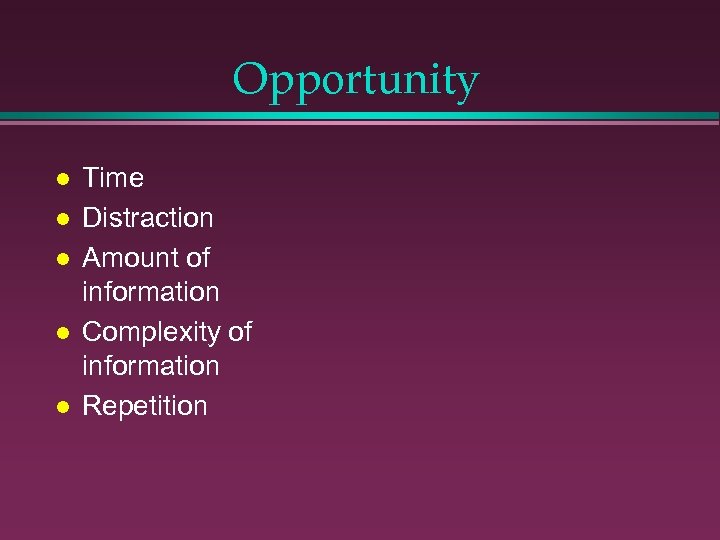 Opportunity

- Time
- Distraction
- Amount of information
- Complexity of information
- Repetition